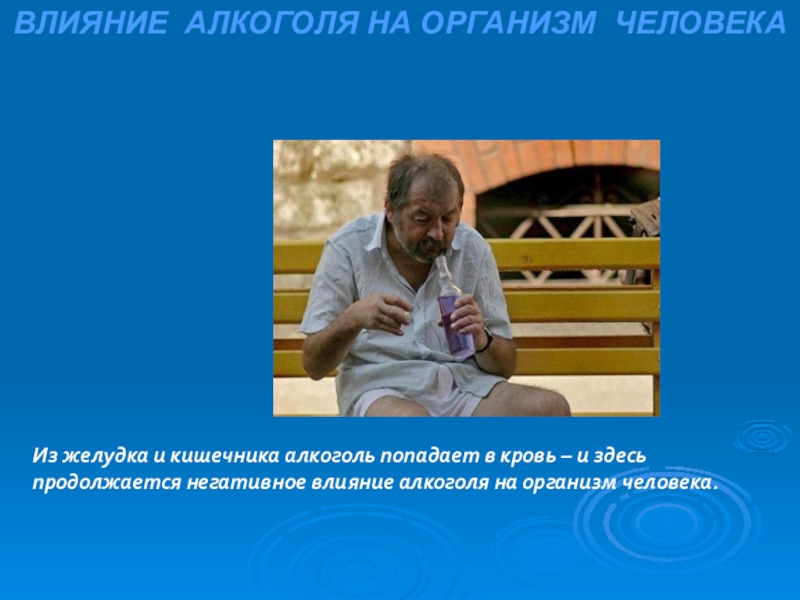 ВЛИЯНИЕ АЛКОГОЛЯ НА ОРГАНИЗМ ЧЕЛОВЕКА

Из желудка и кишечника алкоголь попадает в кровь – и здесь продолжается негативное влияние алкоголя на организм человека.